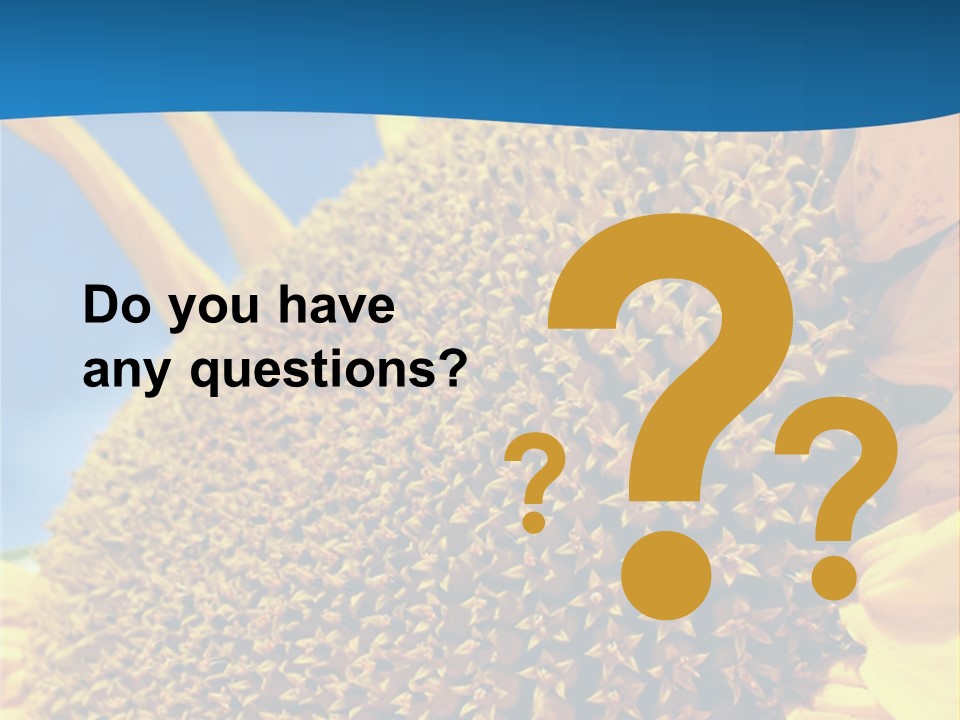 Do you have any questions?

? ? ?